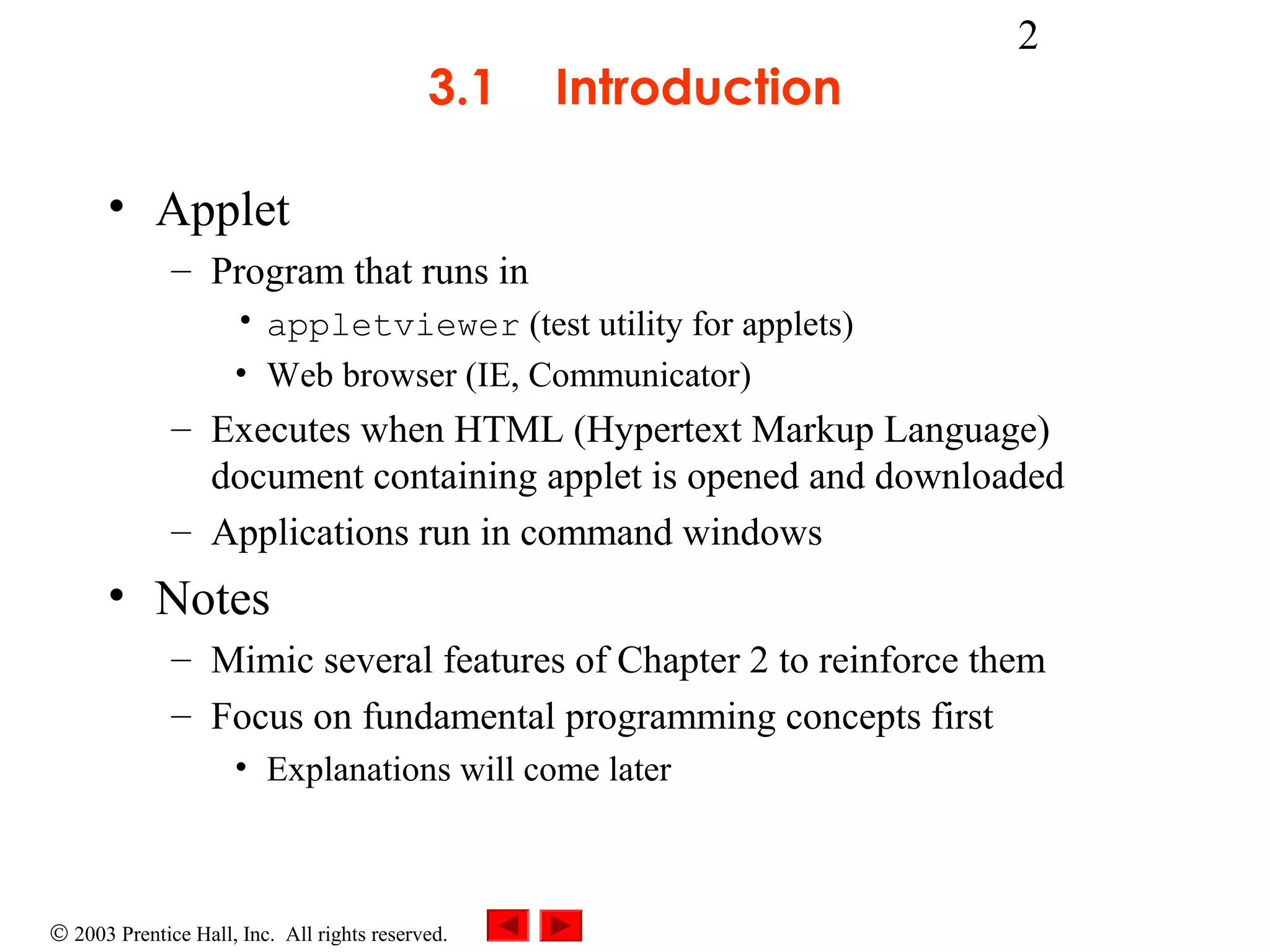 2

3.1 Introduction

• Applet
– Program that runs in
• appletviewer (test utility for applets)
• Web browser (IE, Communicator)
– Executes when HTML (Hypertext Markup Language) document containing applet is opened and downloaded
– Applications run in command windows
• Notes
– Mimic several features of Chapter 2 to reinforce them
– Focus on fundamental programming concepts first
• Explanations will come later

© 2003 Prentice Hall, Inc. All rights reserved.